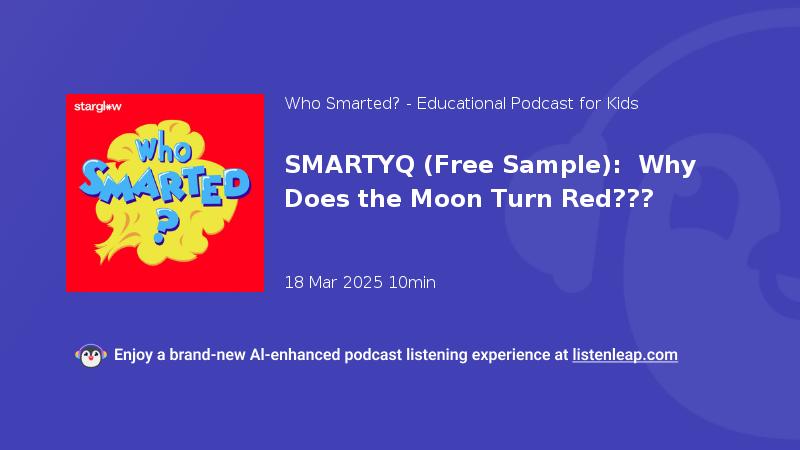 starglow

Who SMARTED ?

Who Smarted? - Educational Podcast for Kids

SMARTYQ (Free Sample): Why Does the Moon Turn Red???

18 Mar 2025 10min

Enjoy a brand-new AI-enhanced podcast listening experience at listenleap.com